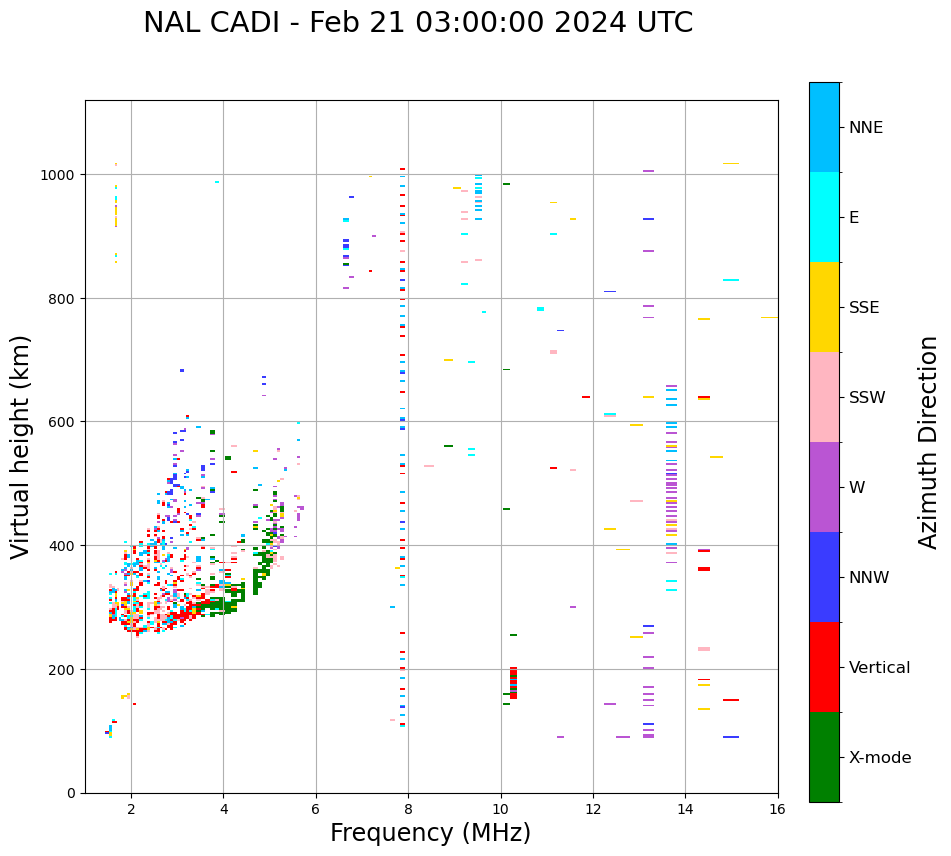 NAL CADI - Feb 21 03:00:00 2024 UTC

Virtual height (km)

1000
800
600
400
200
0

2
4
6
8
10
12
14
16

Frequency (MHz)

NNE
E
SSE
SSW
W
NNW
Vertical
X-mode

Azimuth Direction